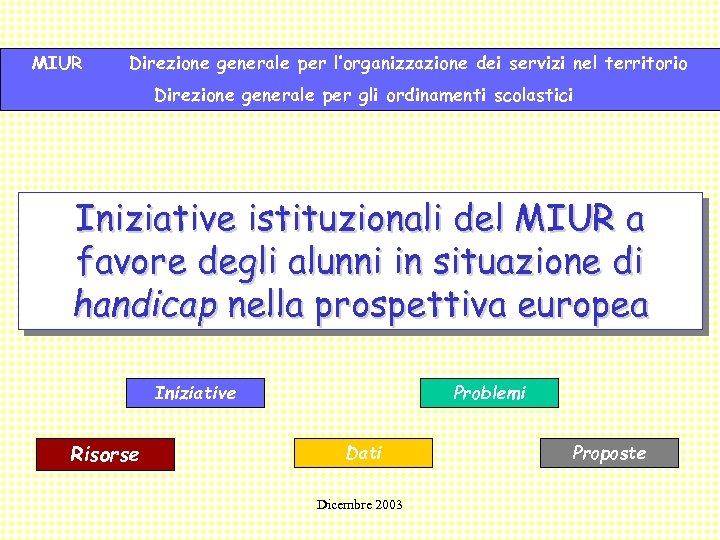 MIUR Direzione generale per l'organizzazione dei servizi nel territorio

Direzione generale per gli ordinamenti scolastici

Iniziative istituzionali del MIUR a favore degli alunni in situazione di handicap nella prospettiva europea

Iniziative

Problemi

Risorse

Dati

Proposte

Dicembre 2003